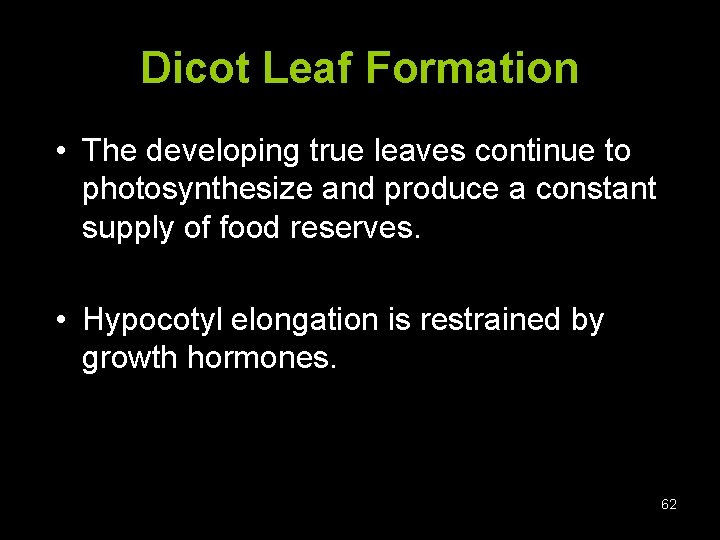 Dicot Leaf Formation

• The developing true leaves continue to photosynthesize and produce a constant supply of food reserves.

• Hypocotyl elongation is restrained by growth hormones.

62